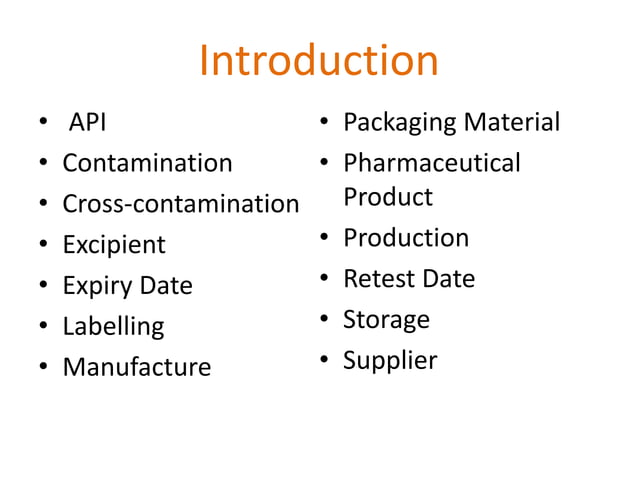 Introduction

• API
• Contamination
• Cross-contamination
• Excipient
• Expiry Date
• Labelling
• Manufacture

• Packaging Material
• Pharmaceutical Product
• Production
• Retest Date
• Storage
• Supplier